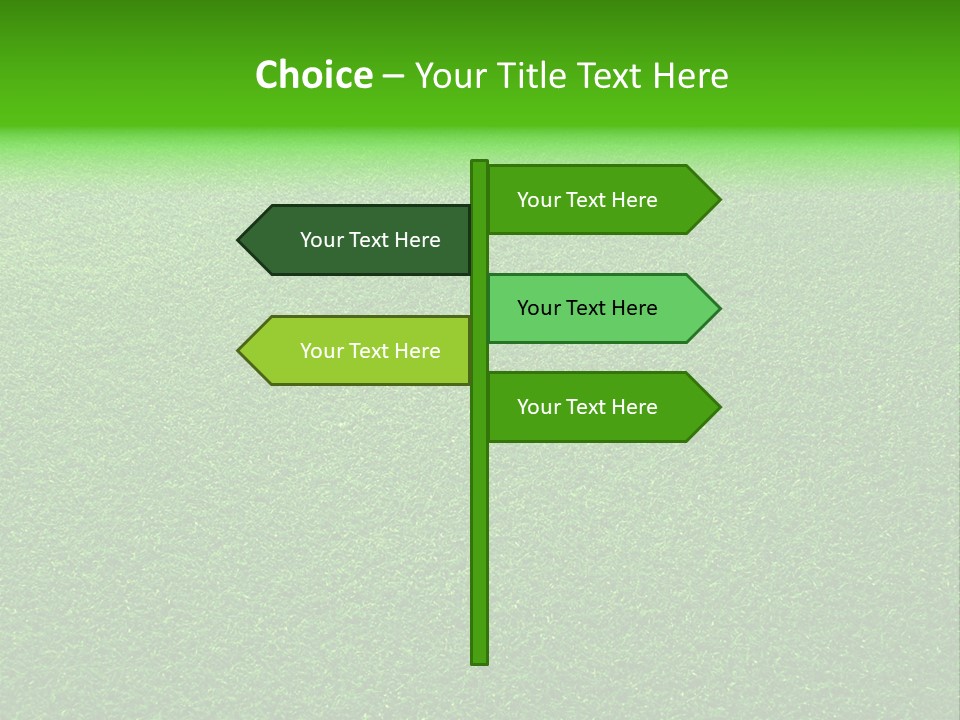 Choice – Your Title Text Here

Your Text Here

Your Text Here

Your Text Here

Your Text Here

Your Text Here